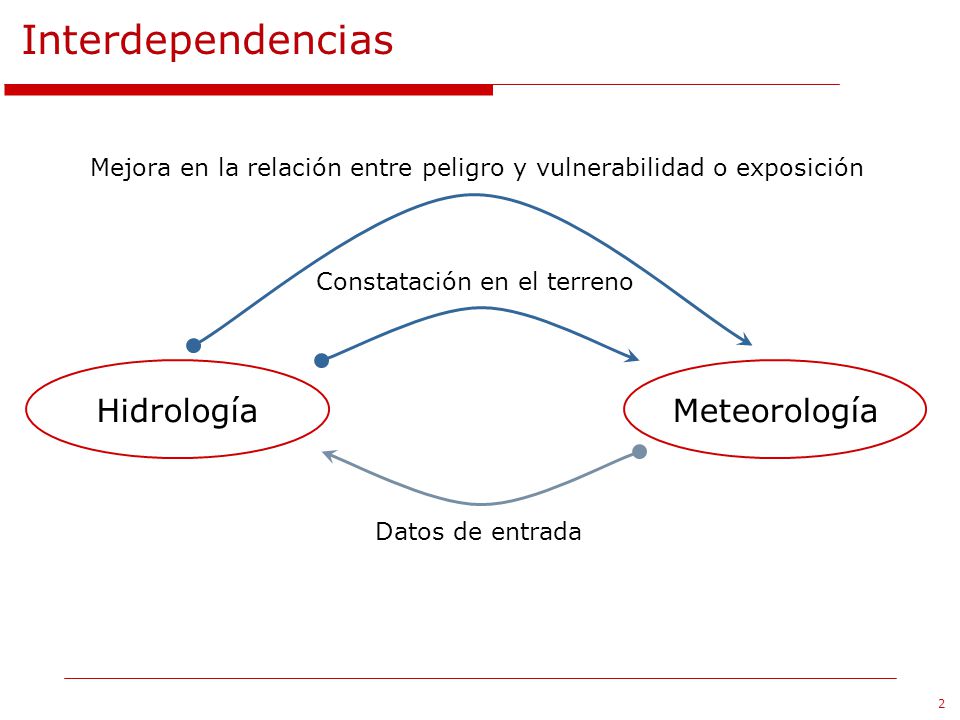 Interdependencias

Mejora en la relación entre peligro y vulnerabilidad o exposición

Constatación en el terreno

Hidrología

Meteorología

Datos de entrada

2